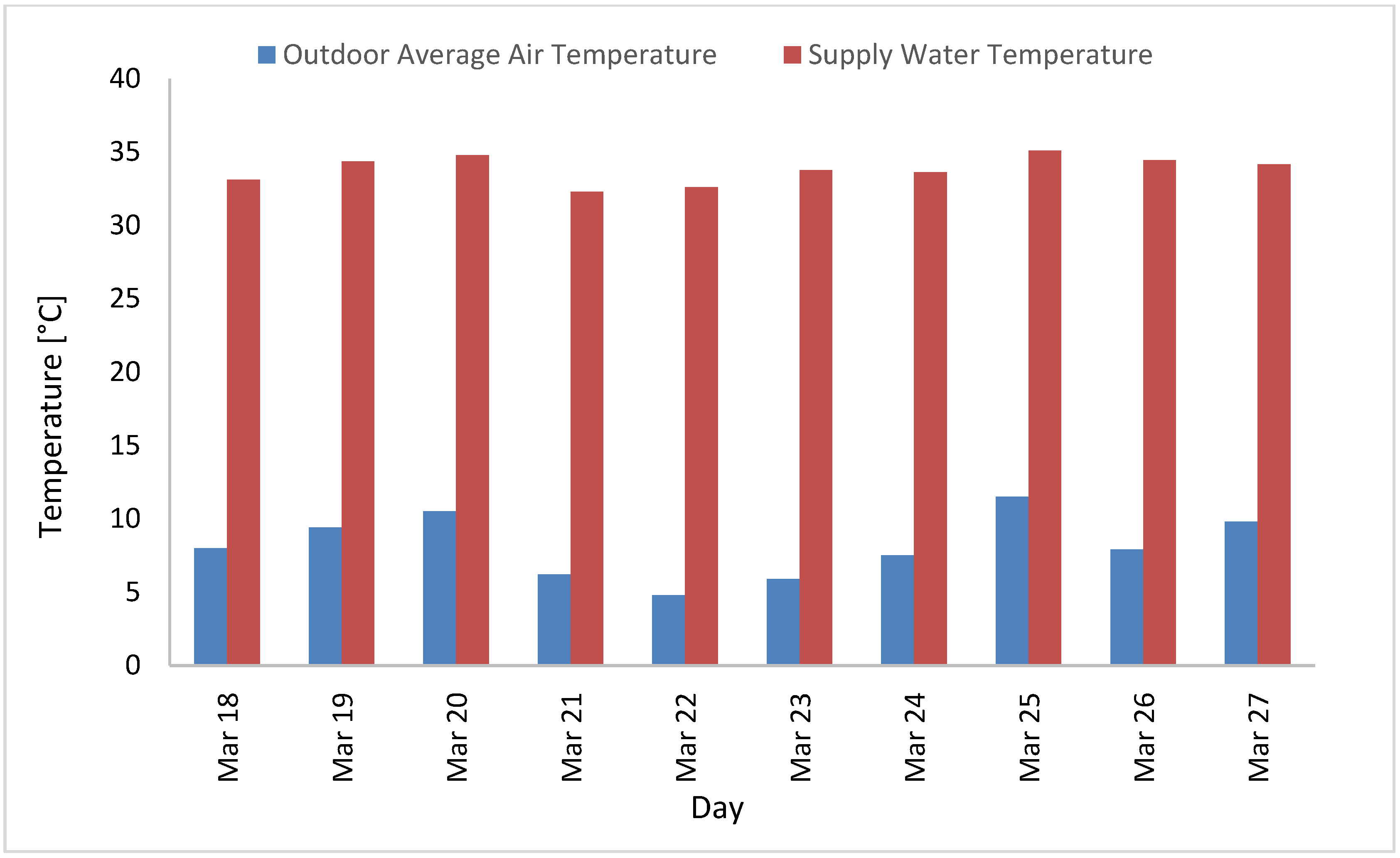 Outdoor Average Air Temperature
Supply Water Temperature

Temperature [°C]

40
35
30
25
20
15
10
5
0

Mar 18
Mar 19
Mar 20
Mar 21
Mar 22
Mar 23
Mar 24
Mar 25
Mar 26
Mar 27

Day